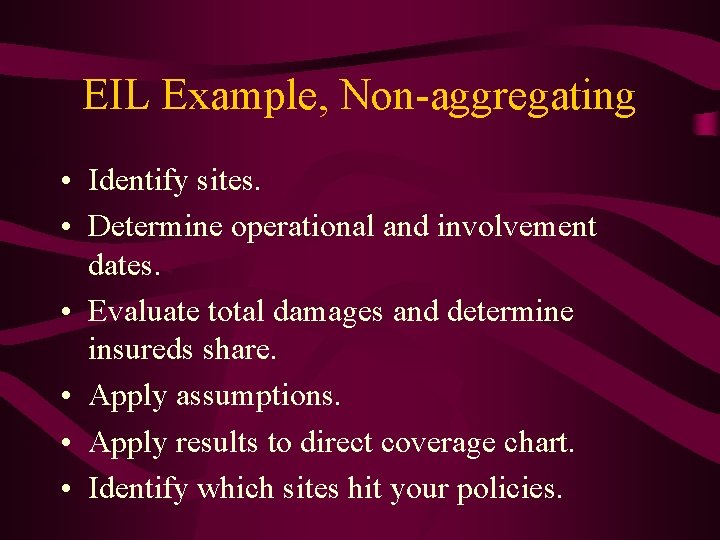 EIL Example, Non-aggregating

• Identify sites.
• Determine operational and involvement dates.
• Evaluate total damages and determine insureds share.
• Apply assumptions.
• Apply results to direct coverage chart.
• Identify which sites hit your policies.